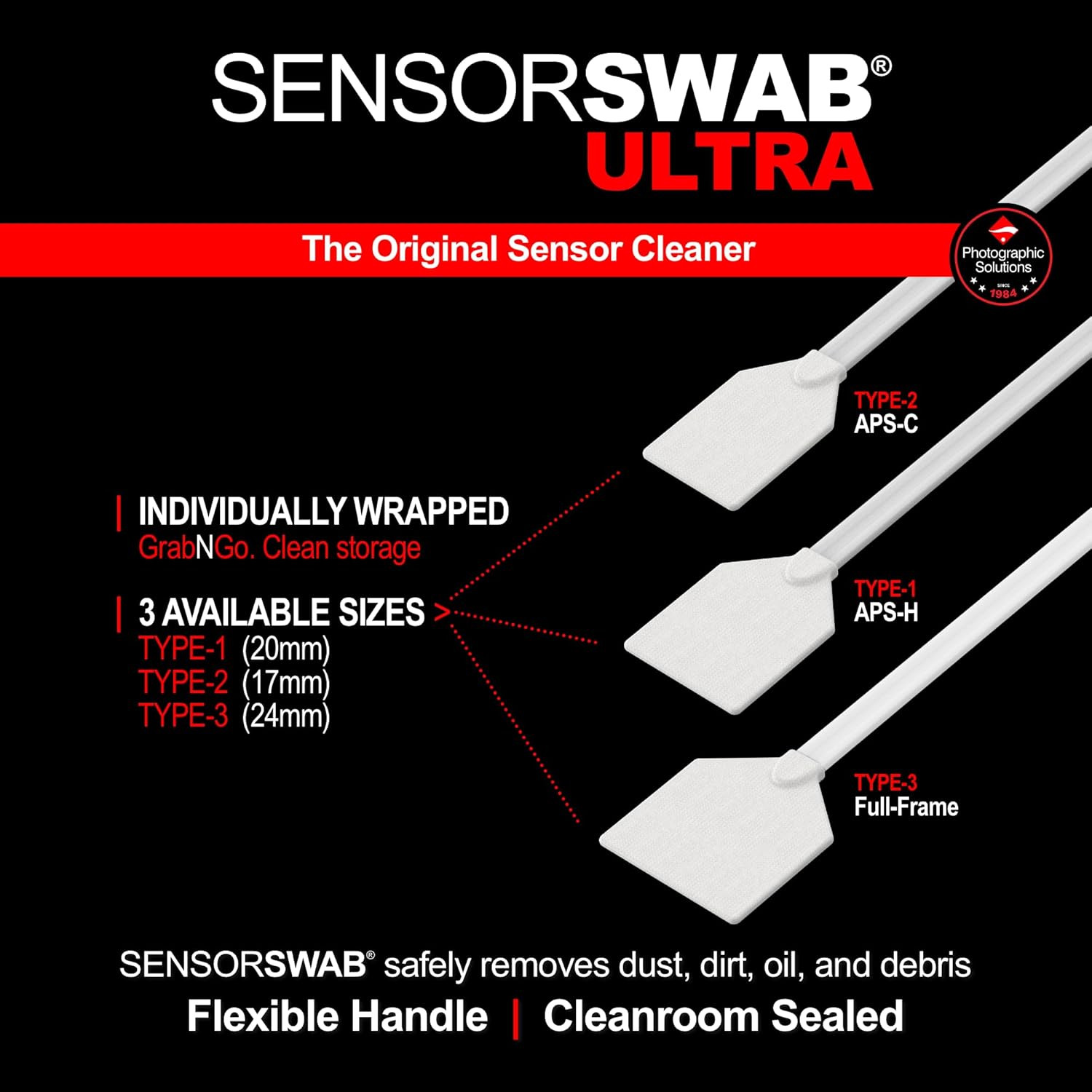 SENSORSWAB®
ULTRA

The Original Sensor Cleaner

Photographic Solutions
SINCE 1984

TYPE-2
APS-C

| INDIVIDUALLY WRAPPED
GrabNGo. Clean storage

| 3 AVAILABLE SIZES >
TYPE-1 (20mm)
TYPE-2 (17mm)
TYPE-3 (24mm)

TYPE-1
APS-H

TYPE-3
Full-Frame

SENSORSWAB® safely removes dust, dirt, oil, and debris
Flexible Handle | Cleanroom Sealed